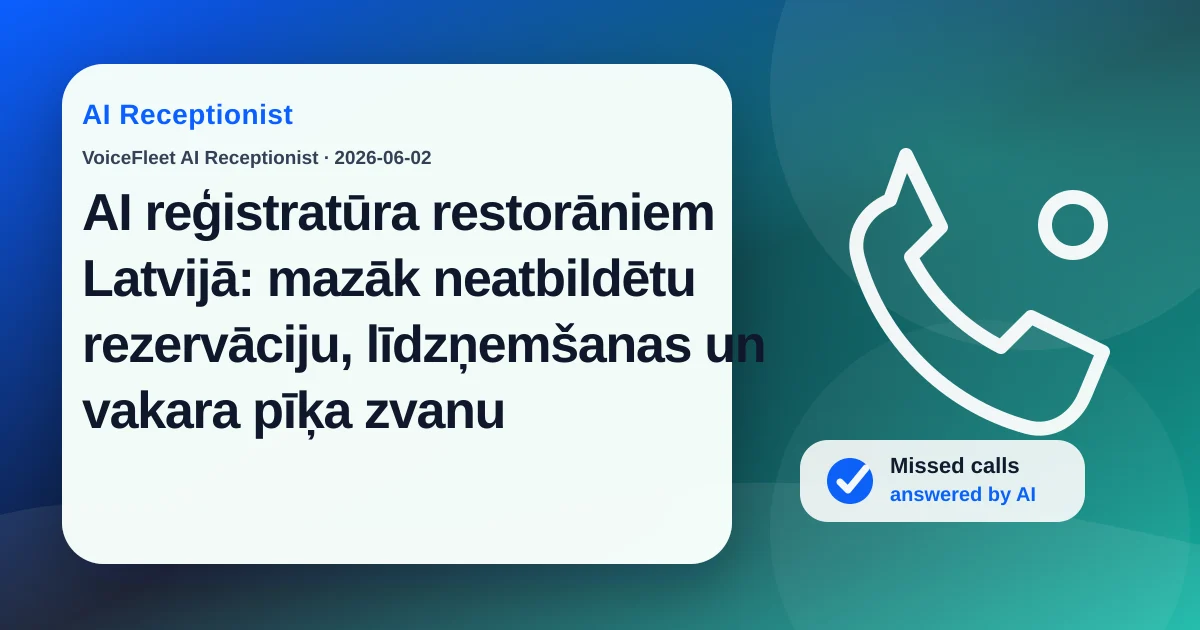 AI Receptionist

VoiceFleet AI Receptionist · 2026-06-02

AI reģistratūra restorāniem Latvijā: mazāk neatbildētu rezervāciju, līdzņemšanas un vakara pīķa zvanu

Missed calls
answered by AI